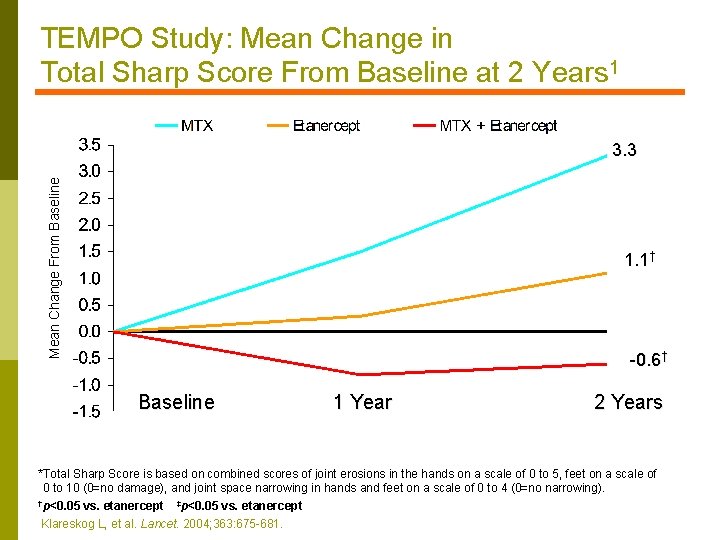 TEMPO Study: Mean Change in Total Sharp Score From Baseline at 2 Years$^1$

MTX
Etanercept
MTX + Etanercept

Mean Change From Baseline

3.5
3.0
2.5
2.0
1.5
1.0
0.5
0.0
-0.5
-1.0
-1.5

3.3
1.1$^†$
-0.6$^†$

Baseline
1 Year
2 Years

*Total Sharp Score is based on combined scores of joint erosions in the hands on a scale of 0 to 5, feet on a scale of 0 to 10 (0=no damage), and joint space narrowing in hands and feet on a scale of 0 to 4 (0=no narrowing).

$^†$p<0.05 vs. etanercept $^‡$p<0.05 vs. etanercept

Klareskog L, et al. Lancet. 2004;363:675-681.